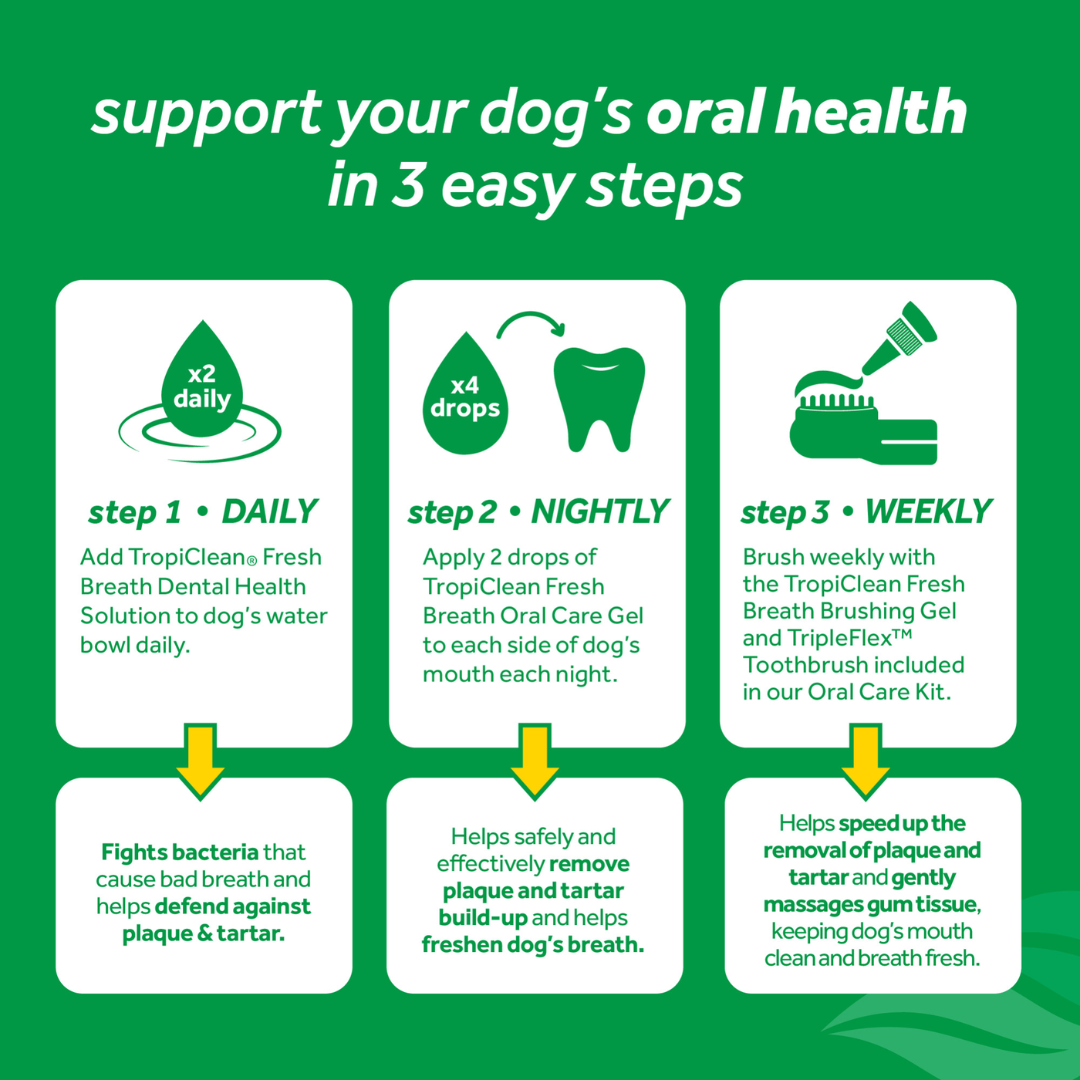 support your dog's oral health in 3 easy steps

x2 daily

step 1 • DAILY

Add TropiClean® Fresh Breath Dental Health Solution to dog's water bowl daily.

Fights bacteria that cause bad breath and helps defend against plaque & tartar.

x4 drops

step 2 • NIGHTLY

Apply 2 drops of TropiClean Fresh Breath Oral Care Gel to each side of dog's mouth each night.

Helps safely and effectively remove plaque and tartar build-up and helps freshen dog's breath.

step 3 • WEEKLY

Brush weekly with the TropiClean Fresh Breath Brushing Gel and TripleFlex™ Toothbrush included in our Oral Care Kit.

Helps speed up the removal of plaque and tartar and gently massages gum tissue, keeping dog's mouth clean and breath fresh.